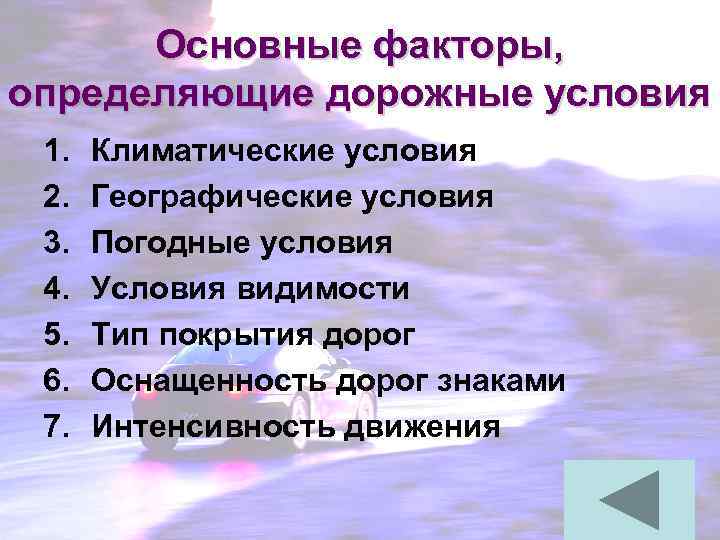 Основные факторы, определяющие дорожные условия

1. Климатические условия
2. Географические условия
3. Погодные условия
4. Условия видимости
5. Тип покрытия дорог
6. Оснащенность дорог знаками
7. Интенсивность движения